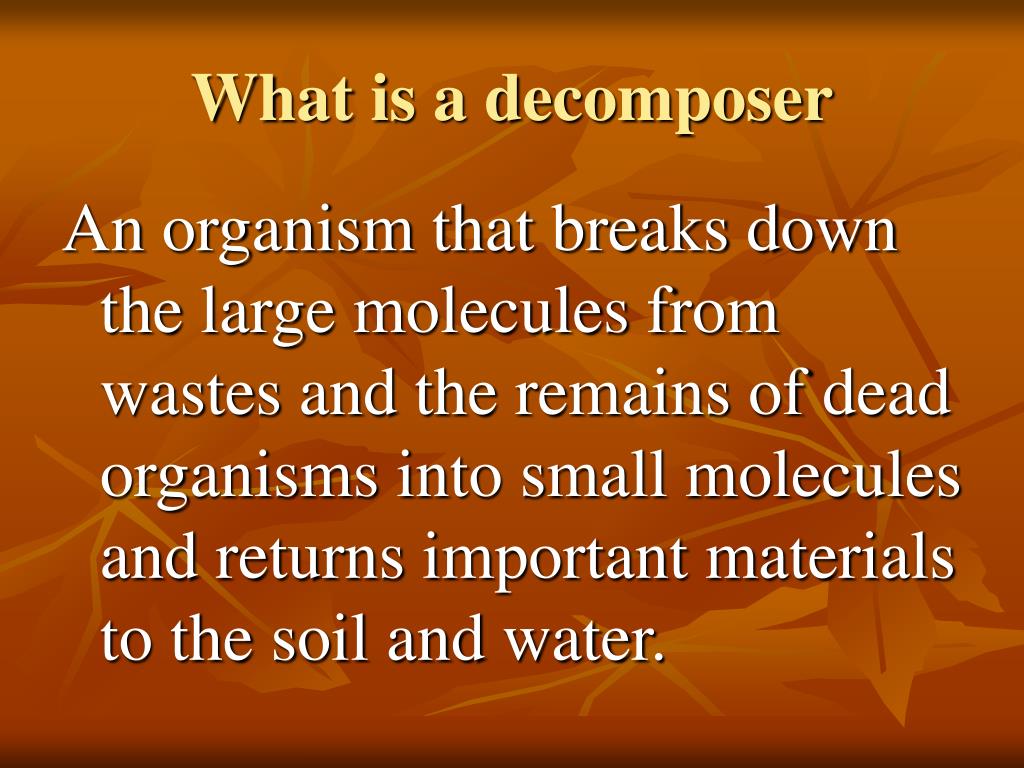 What is a decomposer

An organism that breaks down the large molecules from wastes and the remains of dead organisms into small molecules and returns important materials to the soil and water.